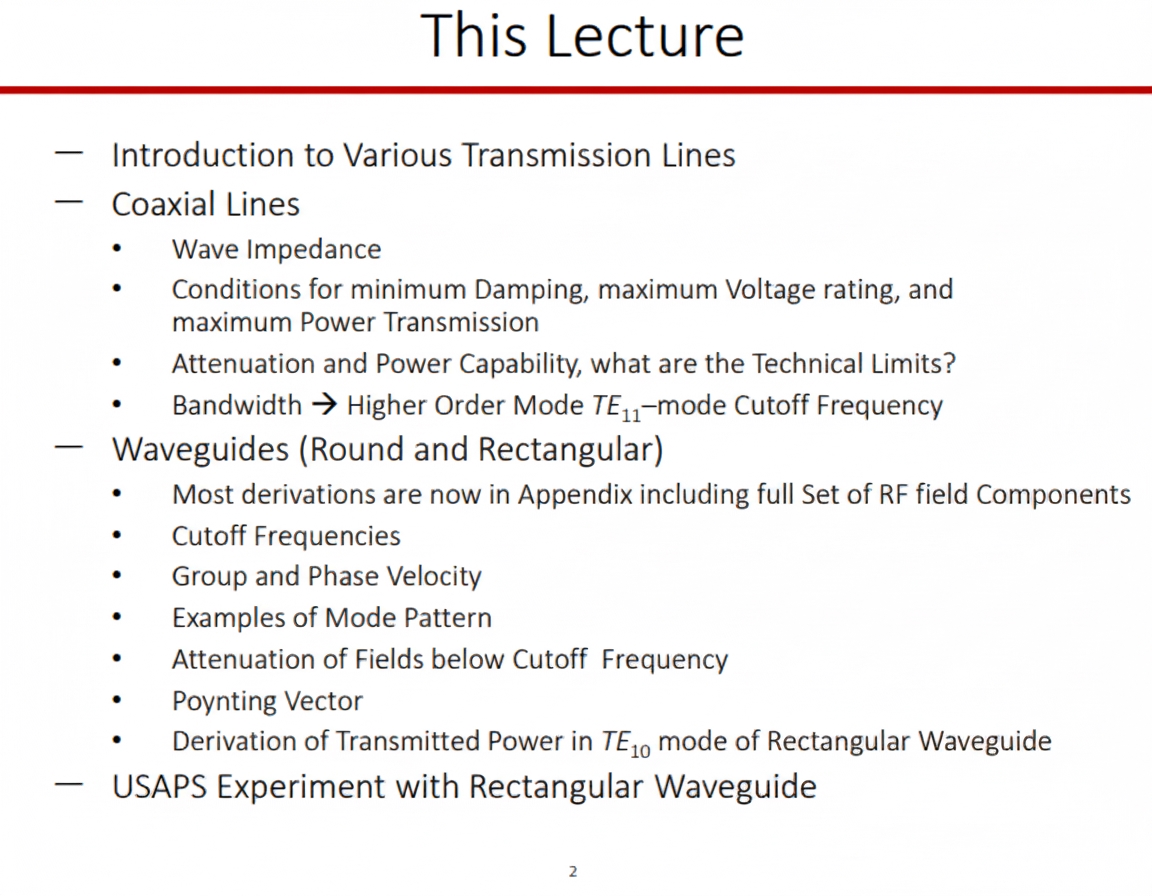 This Lecture

— Introduction to Various Transmission Lines
— Coaxial Lines
• Wave Impedance
• Conditions for minimum Damping, maximum Voltage rating, and maximum Power Transmission
• Attenuation and Power Capability, what are the Technical Limits?
• Bandwidth → Higher Order Mode $TE_{11}$–mode Cutoff Frequency
— Waveguides (Round and Rectangular)
• Most derivations are now in Appendix including full Set of RF field Components
• Cutoff Frequencies
• Group and Phase Velocity
• Examples of Mode Pattern
• Attenuation of Fields below Cutoff Frequency
• Poynting Vector
• Derivation of Transmitted Power in $TE_{10}$ mode of Rectangular Waveguide
— USAPS Experiment with Rectangular Waveguide

2